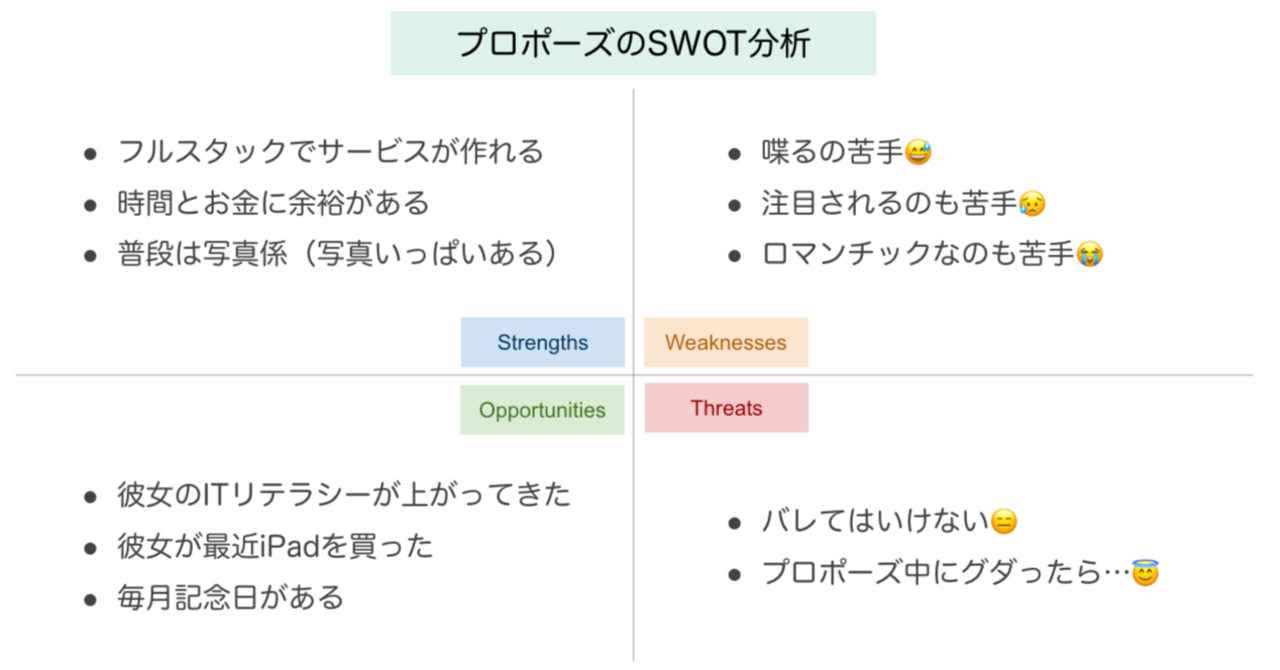 プロポーズのSWOT分析

- フルスタックでサービスが作れる
- 時間とお金に余裕がある
- 普段は写真係（写真いっぱいある）

- 喋るの苦手😅
- 注目されるのも苦手😥
- ロマンチックなのも苦手😭

Strengths

Weaknesses

Opportunities

Threats

- 彼女のITリテラシーが上がってきた
- 彼女が最近iPadを買った
- 毎月記念日がある

- バレてはいけない😑
- プロポーズ中にグダったら…😇